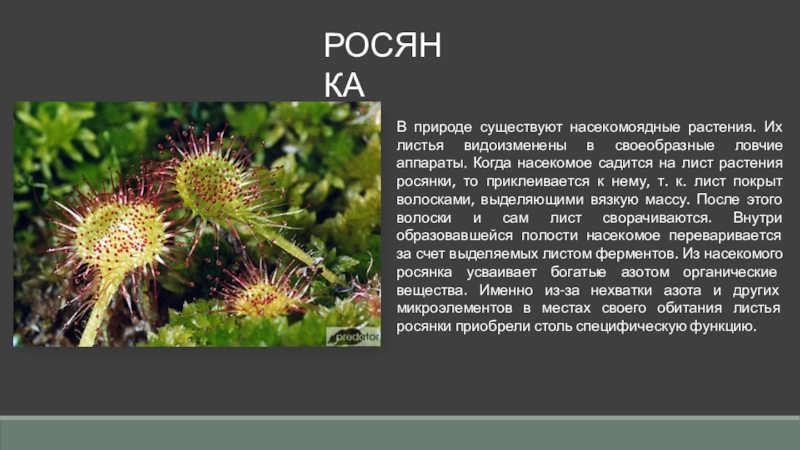 РОСЯН
КА

В природе существуют насекомоядные растения. Их листья видоизменены в своеобразные ловчие аппараты. Когда насекомое садится на лист растения росянки, то приклеивается к нему, т. к. лист покрыт волосками, выделяющими вязкую массу. После этого волоски и сам лист сворачиваются. Внутри образовавшейся полости насекомое переваривается за счет выделяемых листом ферментов. Из насекомого росянка усваивает богатые азотом органические вещества. Именно из-за нехватки азота и других микроэлементов в местах своего обитания листья росянки приобрели столь специфическую функцию.

predator